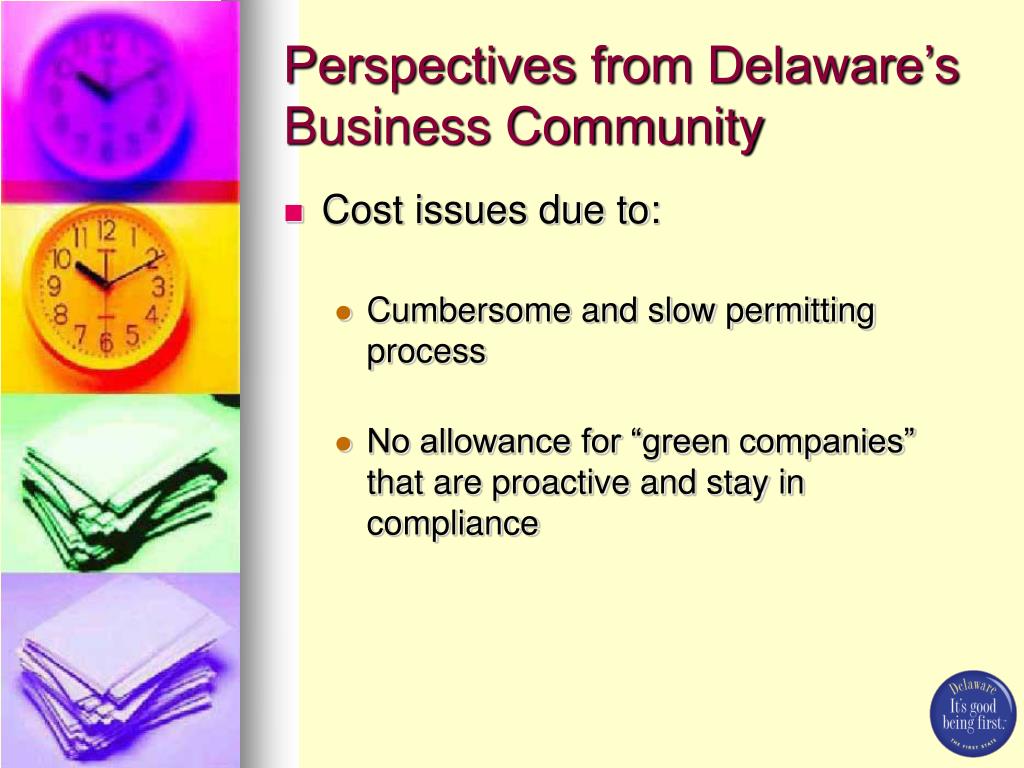 Perspectives from Delaware's Business Community

Cost issues due to:

Cumbersome and slow permitting process

No allowance for "green companies" that are proactive and stay in compliance

Delaware
It's good being first.
THE FIRST STATE